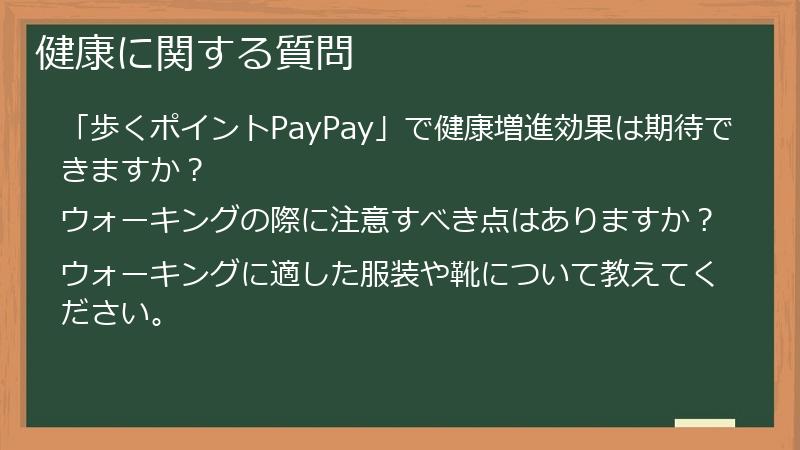 健康に関する質問

「歩くポイントPayPay」で健康増進効果は期待できますか？

ウォーキングの際に注意すべき点はありますか？

ウォーキングに適した服装や靴について教えてください。